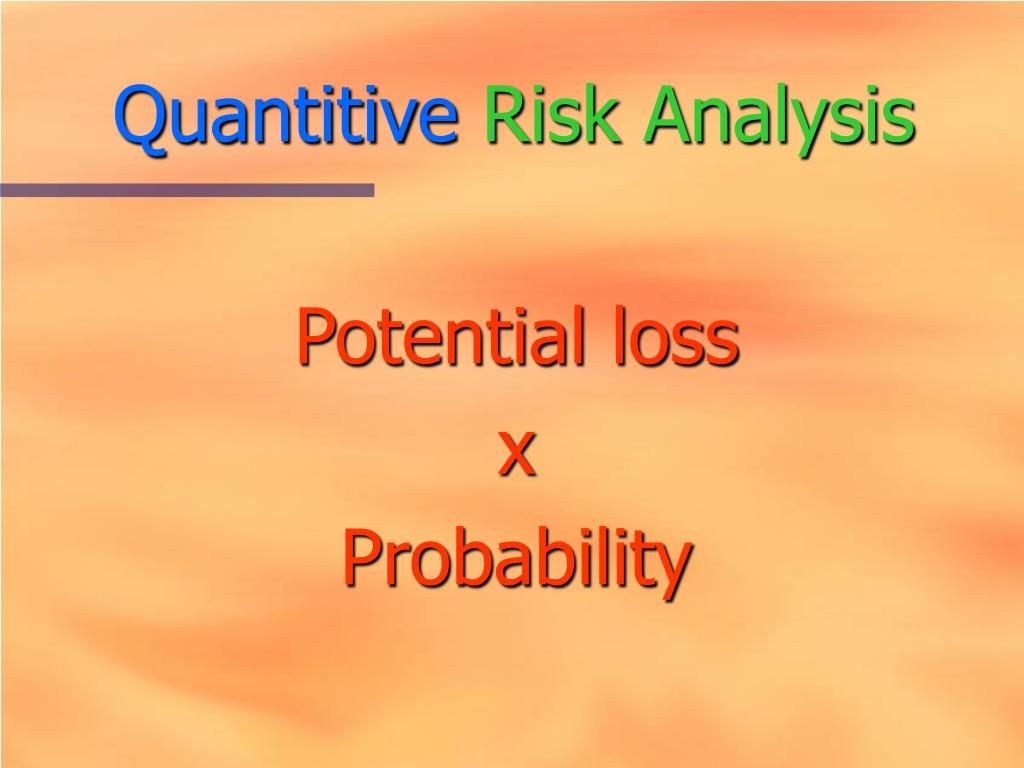 Quantitive Risk Analysis

Potential loss

x

Probability